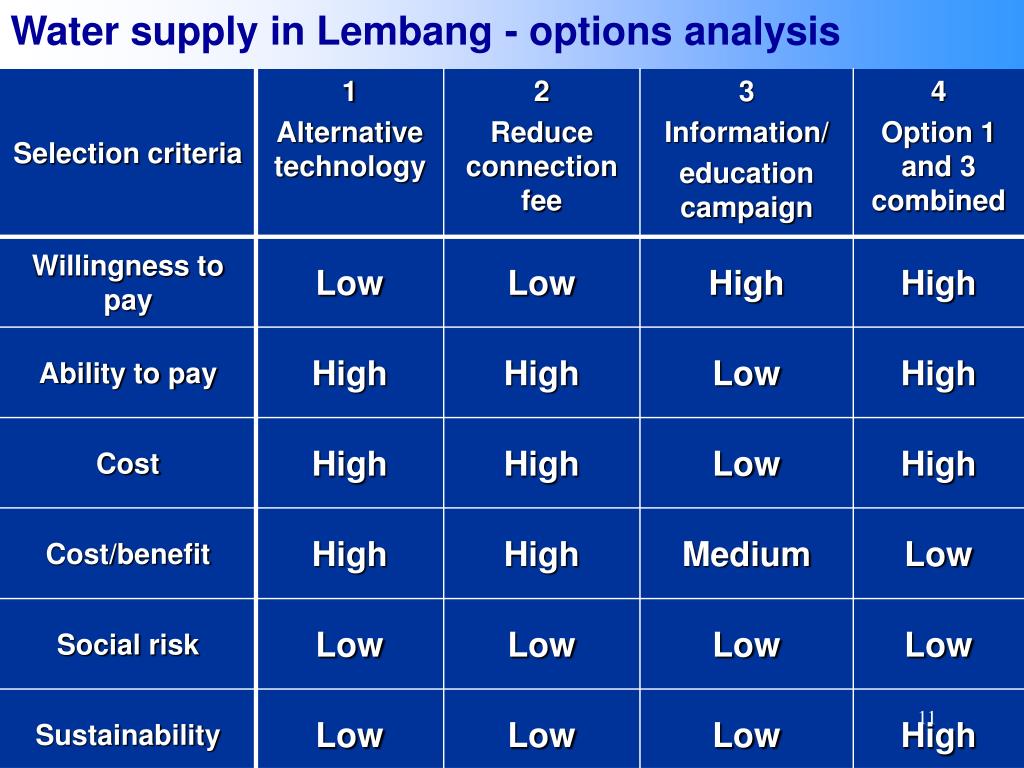 Water supply in Lembang - options analysis

| Selection criteria | 1 Alternative technology | 2 Reduce connection fee | 3 Information/ education campaign | 4 Option 1 and 3 combined |
|---|---|---|---|---|
| Willingness to pay | Low | Low | High | High |
| Ability to pay | High | High | Low | High |
| Cost | High | High | Low | High |
| Cost/benefit | High | High | Medium | Low |
| Social risk | Low | Low | Low | Low |
| Sustainability | Low | Low | Low | High |

11